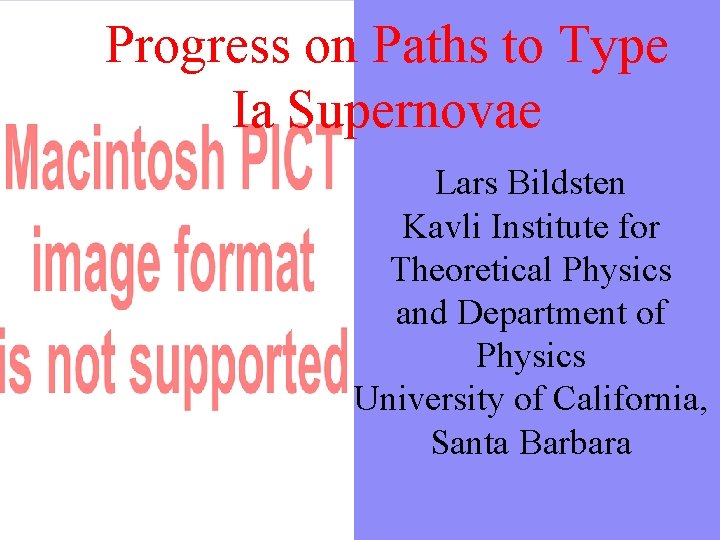 Progress on Paths to Type Ia Supernovae

Macintosh PICT image format is not supported

Lars Bildsten
Kavli Institute for Theoretical Physics and Department of Physics
University of California, Santa Barbara